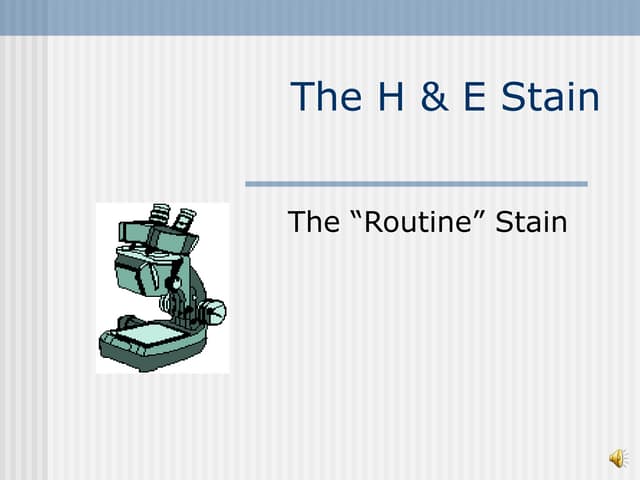 The H & E Stain

The “Routine” Stain